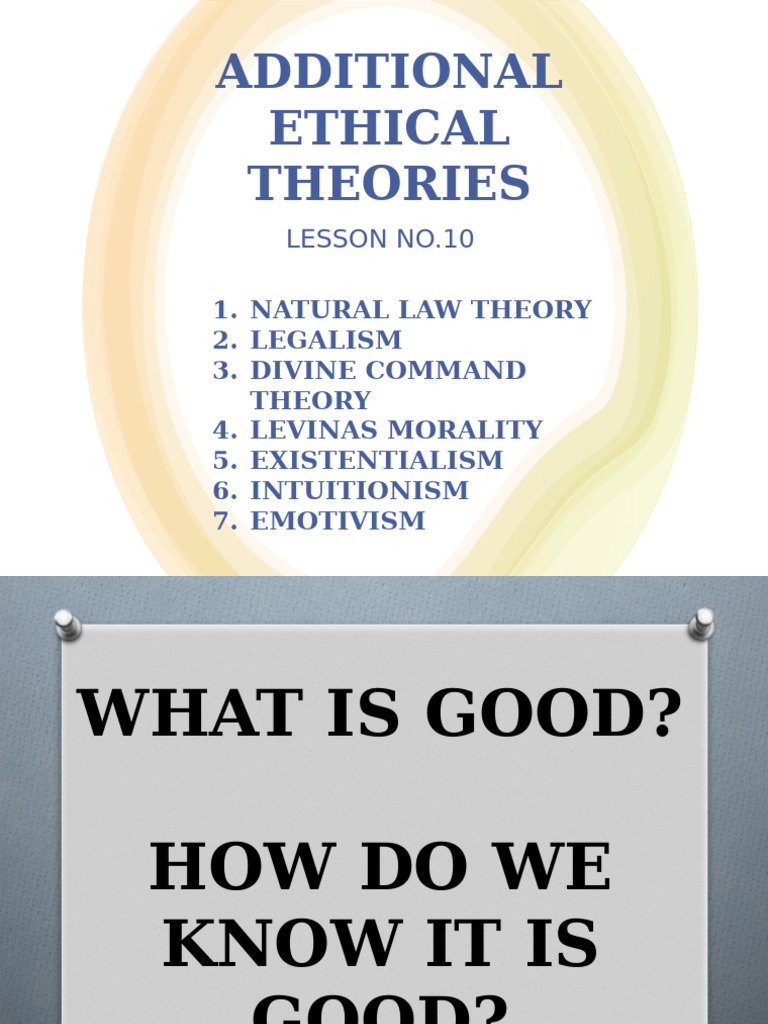 ADDITIONAL ETHICAL THEORIES

LESSON NO.10

1. NATURAL LAW THEORY
2. LEGALISM
3. DIVINE COMMAND THEORY
4. LEVINAS MORALITY
5. EXISTENTIALISM
6. INTUITIONISM
7. EMOTIVISM

WHAT IS GOOD?

HOW DO WE KNOW IT IS GOOD?